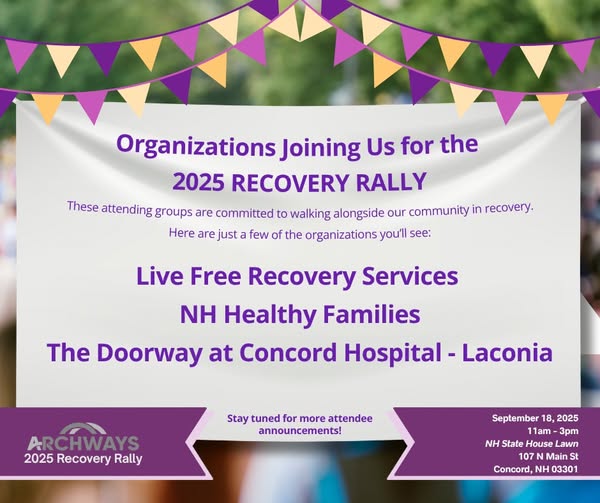 Organizations Joining Us for the
2025 RECOVERY RALLY

These attending groups are committed to walking alongside our community in recovery.
Here are just a few of the organizations you'll see:

Live Free Recovery Services
NH Healthy Families
The Doorway at Concord Hospital - Laconia

ARCHWAYS
2025 Recovery Rally

Stay tuned for more attendee announcements!

September 18, 2025
11am - 3pm
NH State House Lawn
107 N Main St
Concord, NH 03301